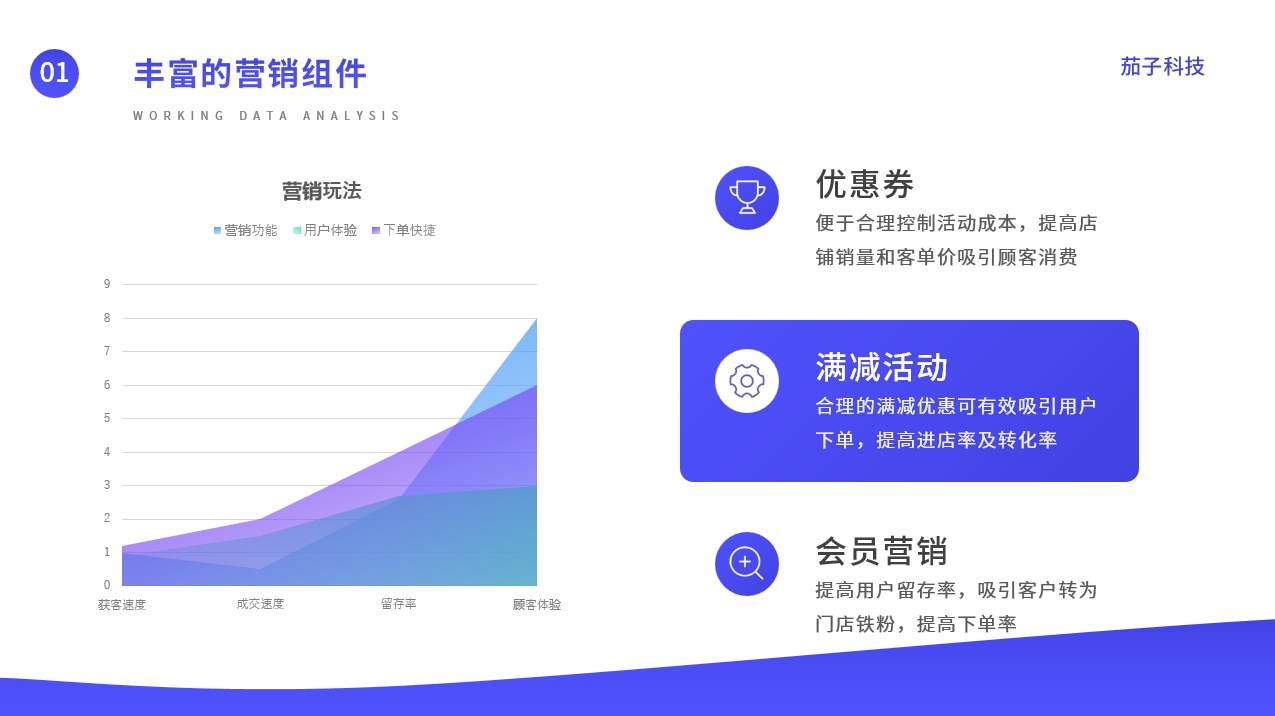 01

丰富的营销组件

WORKING DATA ANALYSIS

茄子科技

营销玩法

营销功能 用户体验 下单快捷

9
8
7
6
5
4
3
2
1
0

获客速度 成交速度 留存率 顾客体验

优惠券

便于合理控制活动成本，提高店铺销量和客单价吸引顾客消费

满减活动

合理的满减优惠可有效吸引用户下单，提高进店率及转化率

会员营销

提高用户留存率，吸引客户转为门店铁粉，提高下单率